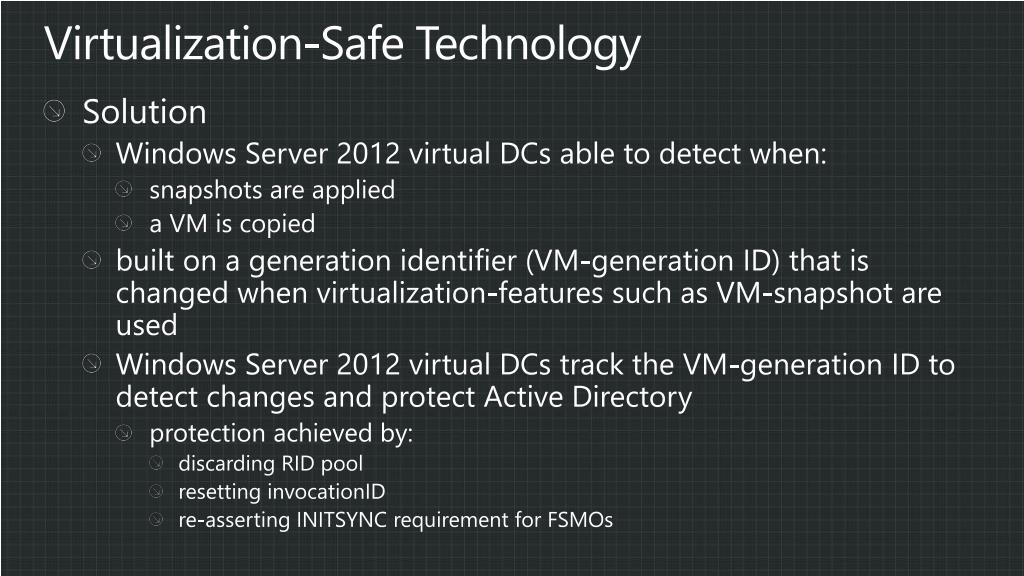 Virtualization-Safe Technology

Solution

Windows Server 2012 virtual DCs able to detect when:

snapshots are applied

a VM is copied

built on a generation identifier (VM-generation ID) that is changed when virtualization-features such as VM-snapshot are used

Windows Server 2012 virtual DCs track the VM-generation ID to detect changes and protect Active Directory

protection achieved by:

discarding RID pool

resetting invocationID

re-asserting INITSYNC requirement for FSMOs